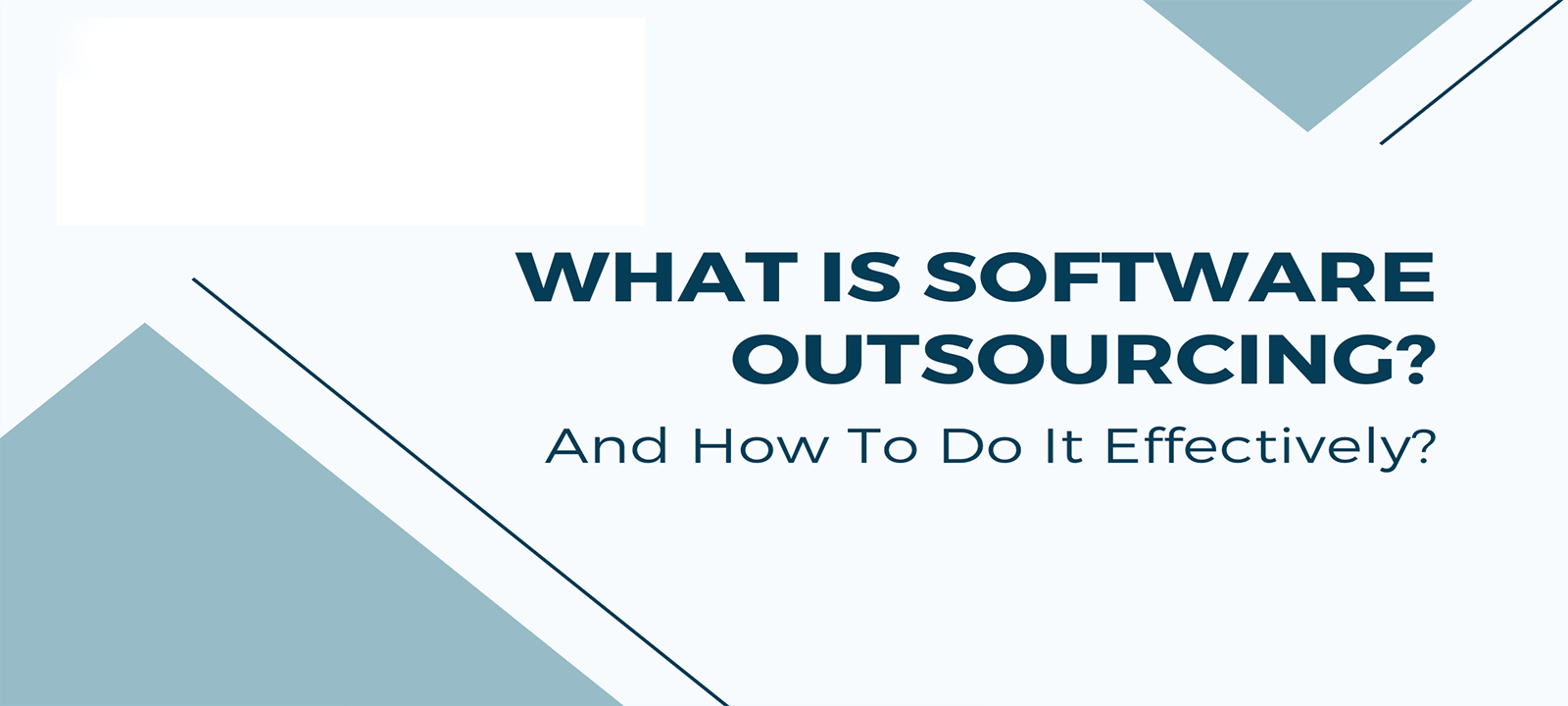 WHAT IS SOFTWARE OUTSOURCING?

And How To Do It Effectively?